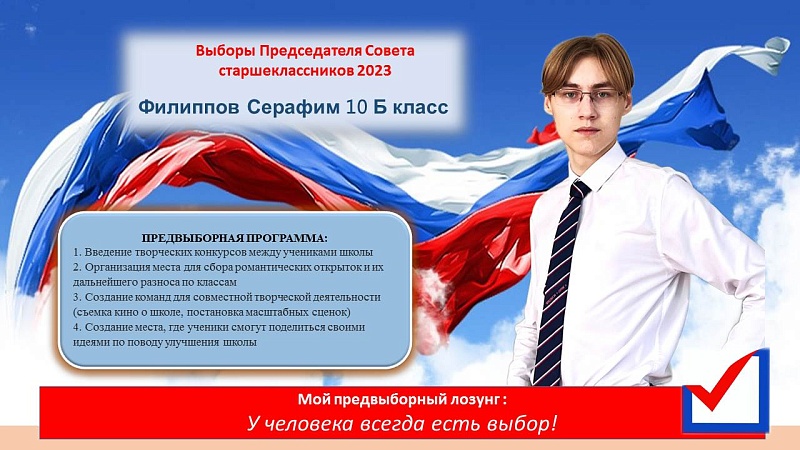 Выборы Председателя Совета старшеклассников 2023

Филиппов Серафим 10 Б класс

ПРЕДВЫБОРНАЯ ПРОГРАММА:
1. Введение творческих конкурсов между учениками школы
2. Организация места для сбора романтических открыток и их дальнейшего разноса по классам
3. Создание команд для совместной творческой деятельности (съемка кино о школе, постановка масштабных сценок)
4. Создание места, где ученики смогут поделиться своими идеями по поводу улучшения школы

Мой предвыборный лозунг :
У человека всегда есть выбор!